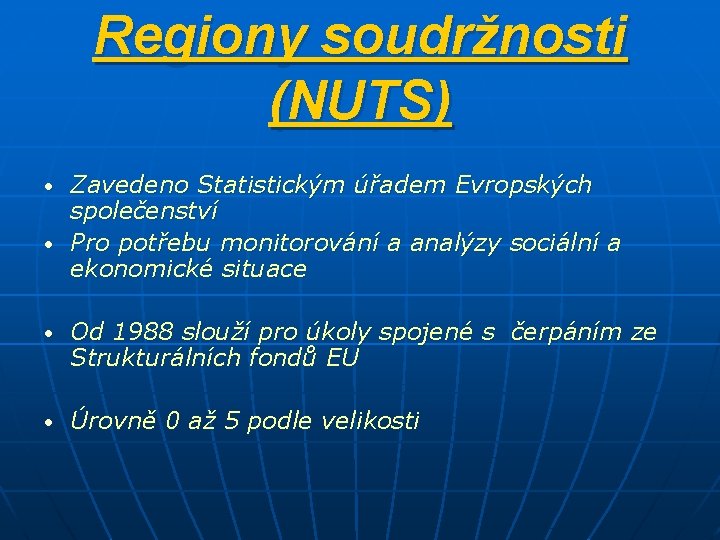 Regiony soudržnosti (NUTS)

• Zavedeno Statistickým úřadem Evropských společenství
• Pro potřebu monitorování a analýzy sociální a ekonomické situace

• Od 1988 slouží pro úkoly spojené s čerpáním ze Strukturálních fondů EU

• Úrovně 0 až 5 podle velikosti